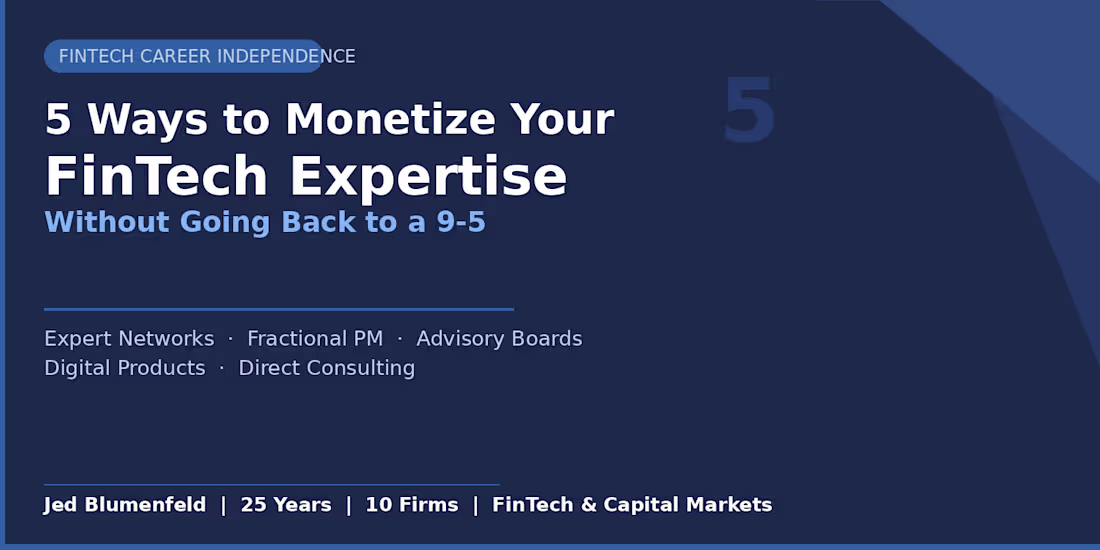 FINTECH CAREER INDEPENDENCE

5

5 Ways to Monetize Your
FinTech Expertise
Without Going Back to a 9-5

Expert Networks · Fractional PM · Advisory Boards
Digital Products · Direct Consulting

Jed Blumenfeld | 25 Years | 10 Firms | FinTech & Capital Markets